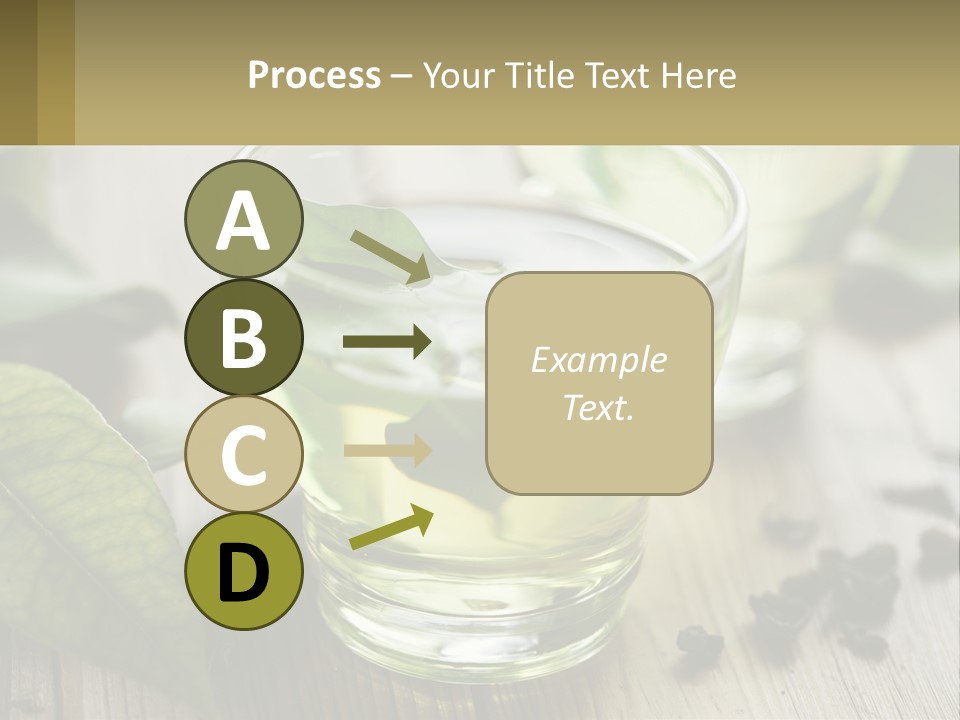 Process – Your Title Text Here

A

B

C

D

Example Text.